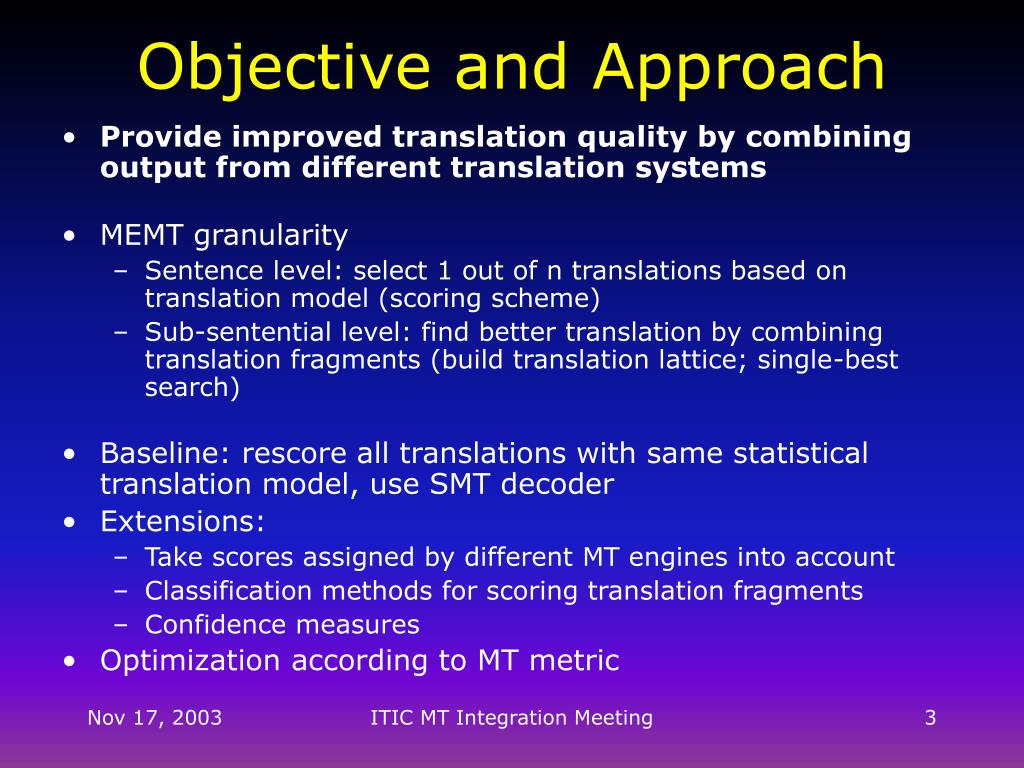 Objective and Approach

• Provide improved translation quality by combining output from different translation systems

• MEMT granularity
– Sentence level: select 1 out of n translations based on translation model (scoring scheme)
– Sub-sentential level: find better translation by combining translation fragments (build translation lattice; single-best search)

• Baseline: rescore all translations with same statistical translation model, use SMT decoder
• Extensions:
– Take scores assigned by different MT engines into account
– Classification methods for scoring translation fragments
– Confidence measures
• Optimization according to MT metric

Nov 17, 2003 ITIC MT Integration Meeting 3